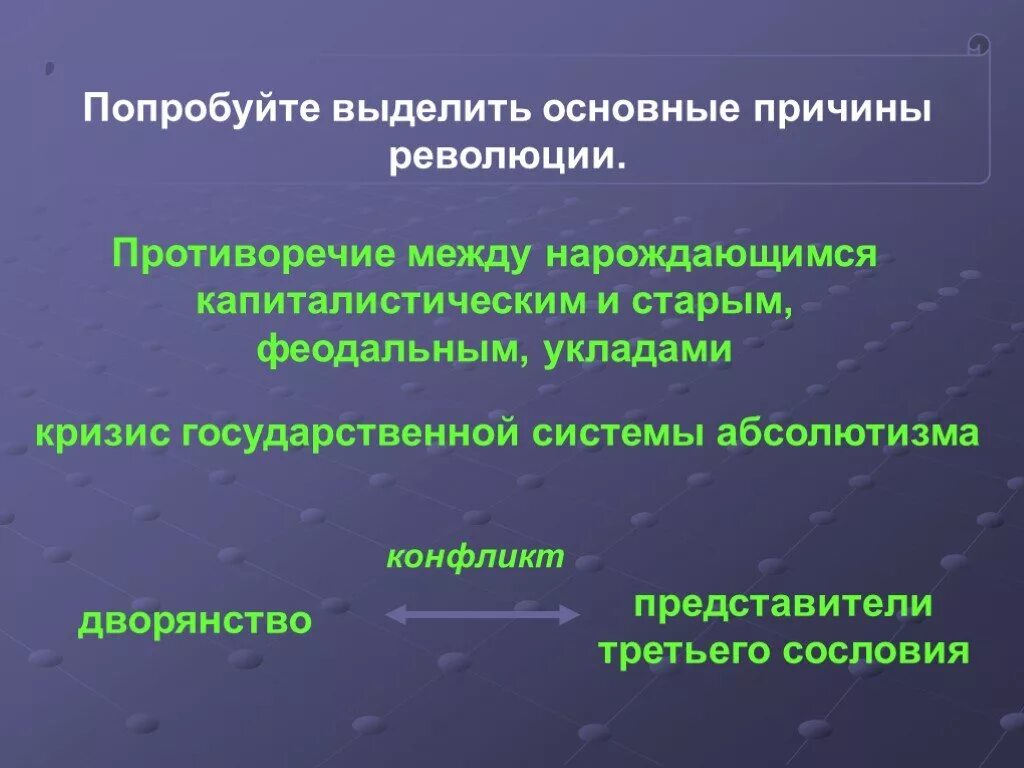 Попробуйте выделить основные причины революции.

Противоречие между нарождающимся капиталистическим и старым, феодальным, укладами

кризис государственной системы абсолютизма

конфликт

дворянство

представители третьего сословия